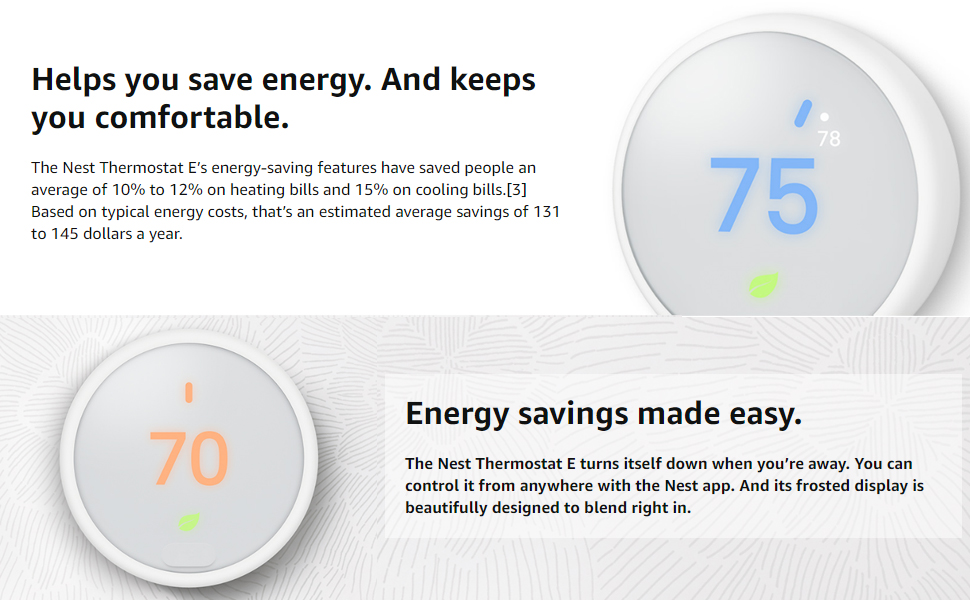 Helps you save energy. And keeps you comfortable.

The Nest Thermostat E's energy-saving features have saved people an average of 10% to 12% on heating bills and 15% on cooling bills.[3] Based on typical energy costs, that's an estimated average savings of 131 to 145 dollars a year.

78

75

70

Energy savings made easy.

The Nest Thermostat E turns itself down when you're away. You can control it from anywhere with the Nest app. And its frosted display is beautifully designed to blend right in.